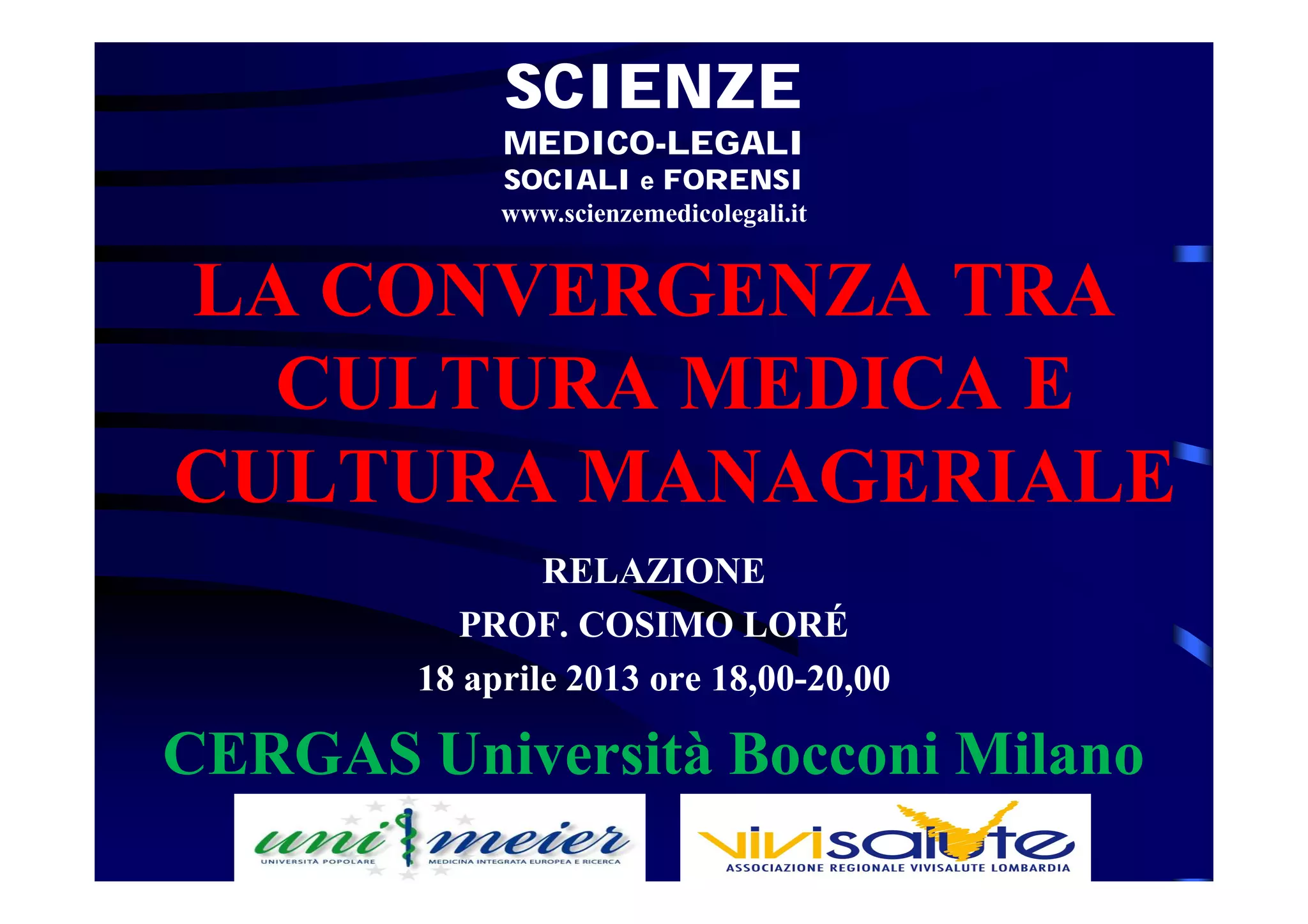 SCIENZE
MEDICO-LEGALI
SOCIALI e FORENSI
www.scienzemedicolegali.it

LA CONVERGENZA TRA CULTURA MEDICA E CULTURA MANAGERIALE

RELAZIONE
PROF. COSIMO LORÉ
18 aprile 2013 ore 18,00-20,00

CERGAS Università Bocconi Milano

uni meier
UNIVERSITÀ POPOLARE MEDICINA INTEGRATA EUROPEA E RICERCA

vivisalute
ASSOCIAZIONE REGIONALE VIVISALUTE LOMBARDIA